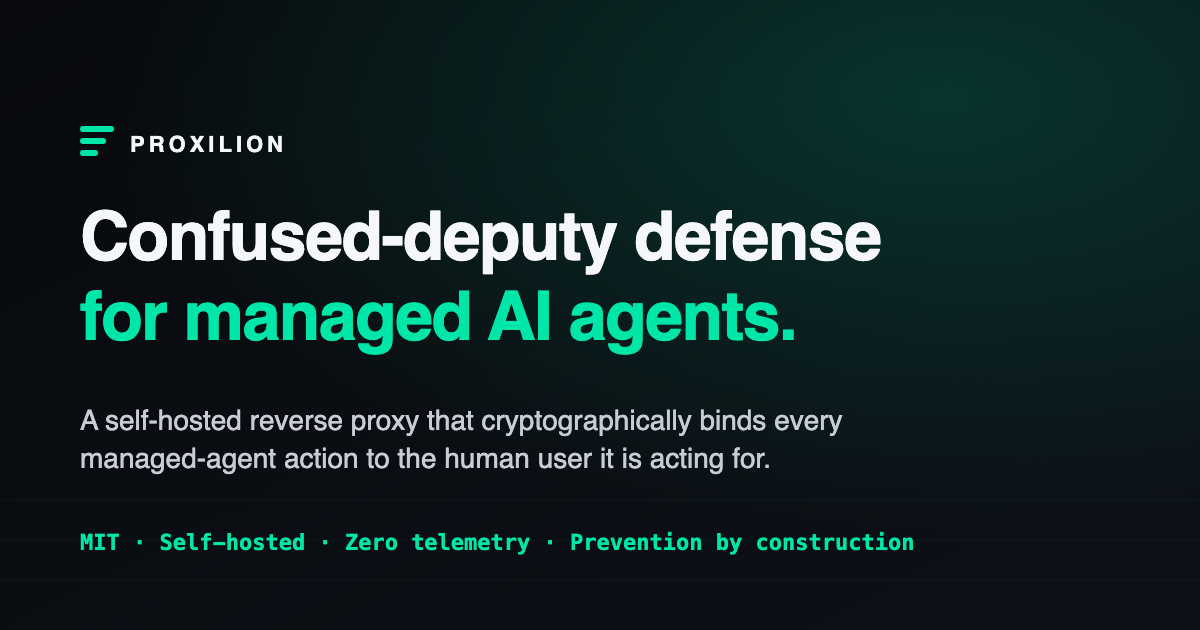 PROXILION

Confused-deputy defense for managed AI agents.

A self-hosted reverse proxy that cryptographically binds every managed-agent action to the human user it is acting for.

MIT · Self-hosted · Zero telemetry · Prevention by construction